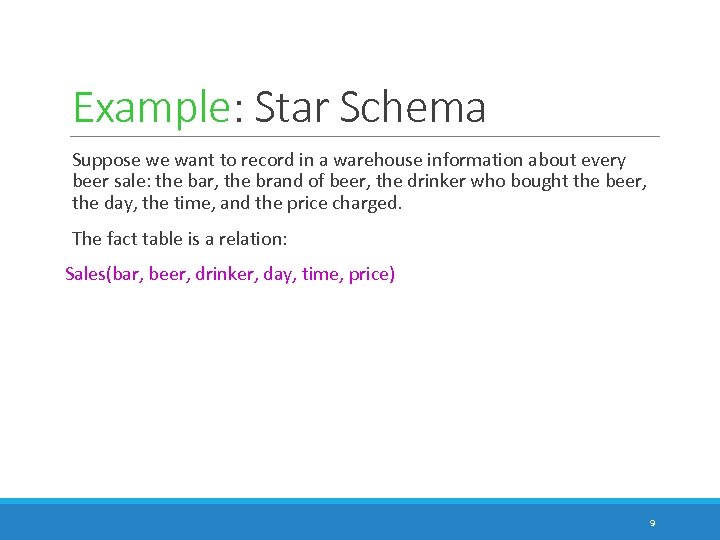 Example: Star Schema

Suppose we want to record in a warehouse information about every beer sale: the bar, the brand of beer, the drinker who bought the beer, the day, the time, and the price charged.

The fact table is a relation:

Sales(bar, beer, drinker, day, time, price)

9